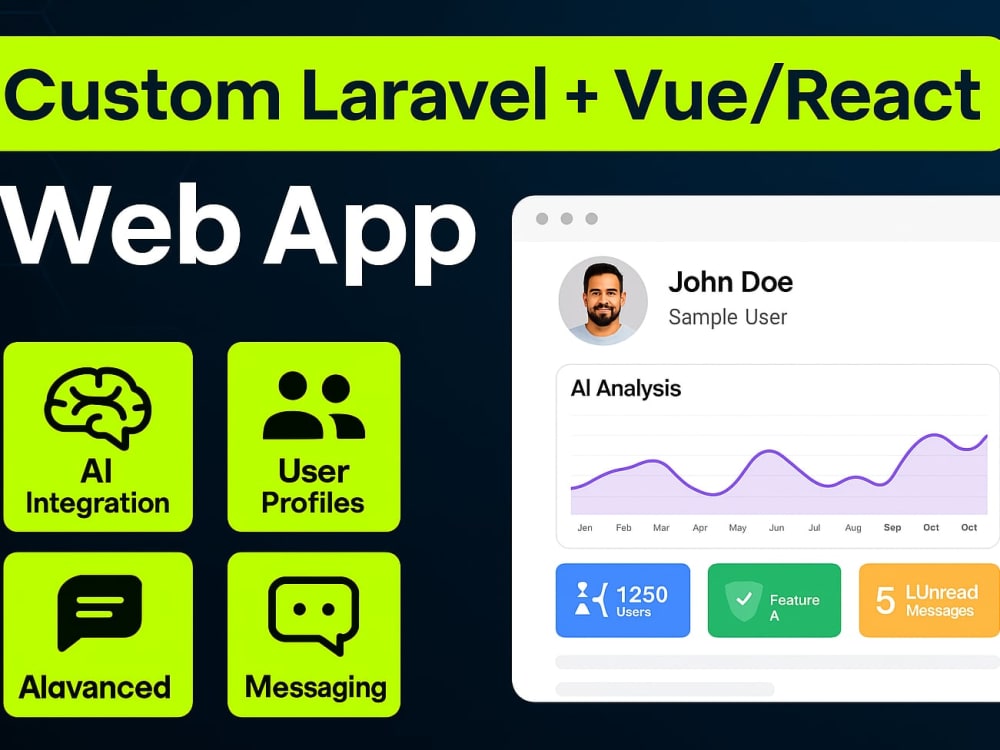 Custom Laravel + Vue/React

Web App

AI Integration

User Profiles

Alavanced

Messaging

John Doe

Sample User

AI Analysis

Jen Feb Mar Apr May Jun Jul Aug Sep Oct Oct

1250 Users

Feature A

5 LUnread Messages